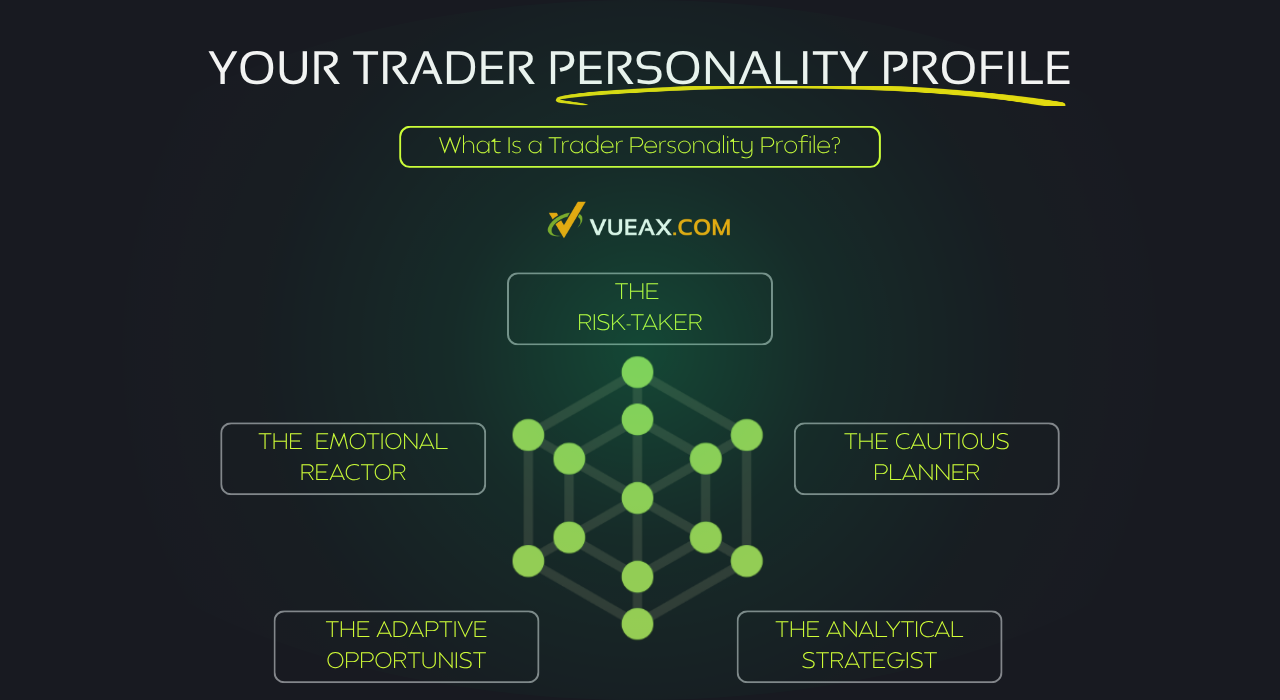 YOUR TRADER PERSONALITY PROFILE

What Is a Trader Personality Profile?

VUEAX.COM

THE RISK-TAKER

THE EMOTIONAL REACTOR

THE CAUTIOUS PLANNER

THE ADAPTIVE OPPORTUNIST

THE ANALYTICAL STRATEGIST